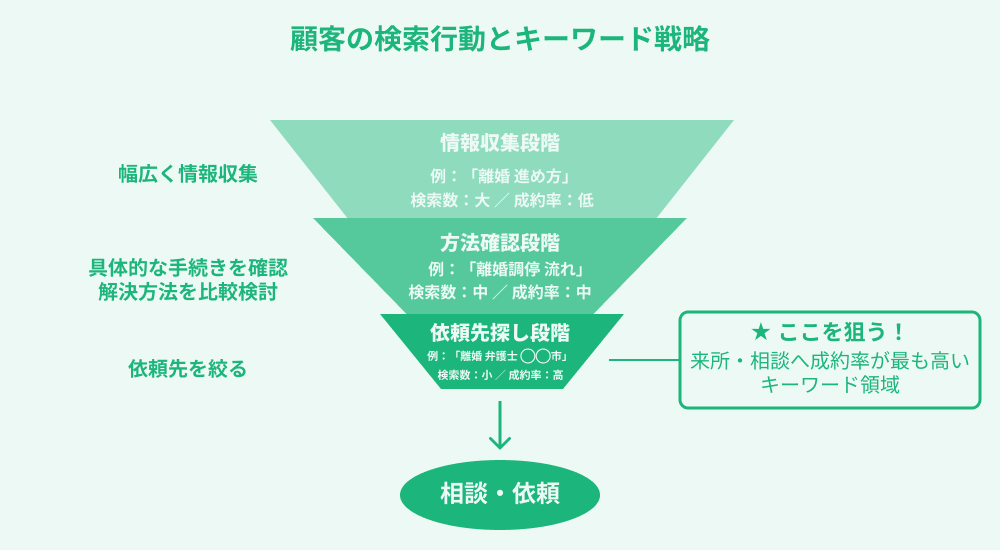 顧客の検索行動とキーワード戦略

幅広く情報収集

情報収集段階
例：「離婚 進め方」
検索数：大 ／ 成約率：低

具体的な手続きを確認
解決方法を比較検討

方法確認段階
例：「離婚調停 流れ」
検索数：中 ／ 成約率：中

依頼先を絞る

依頼先探し段階
例：「離婚 弁護士 ◯◯市」
検索数：小 ／ 成約率：高

★ ここを狙う！
来所・相談へ成約率が最も高い
キーワード領域

相談・依頼